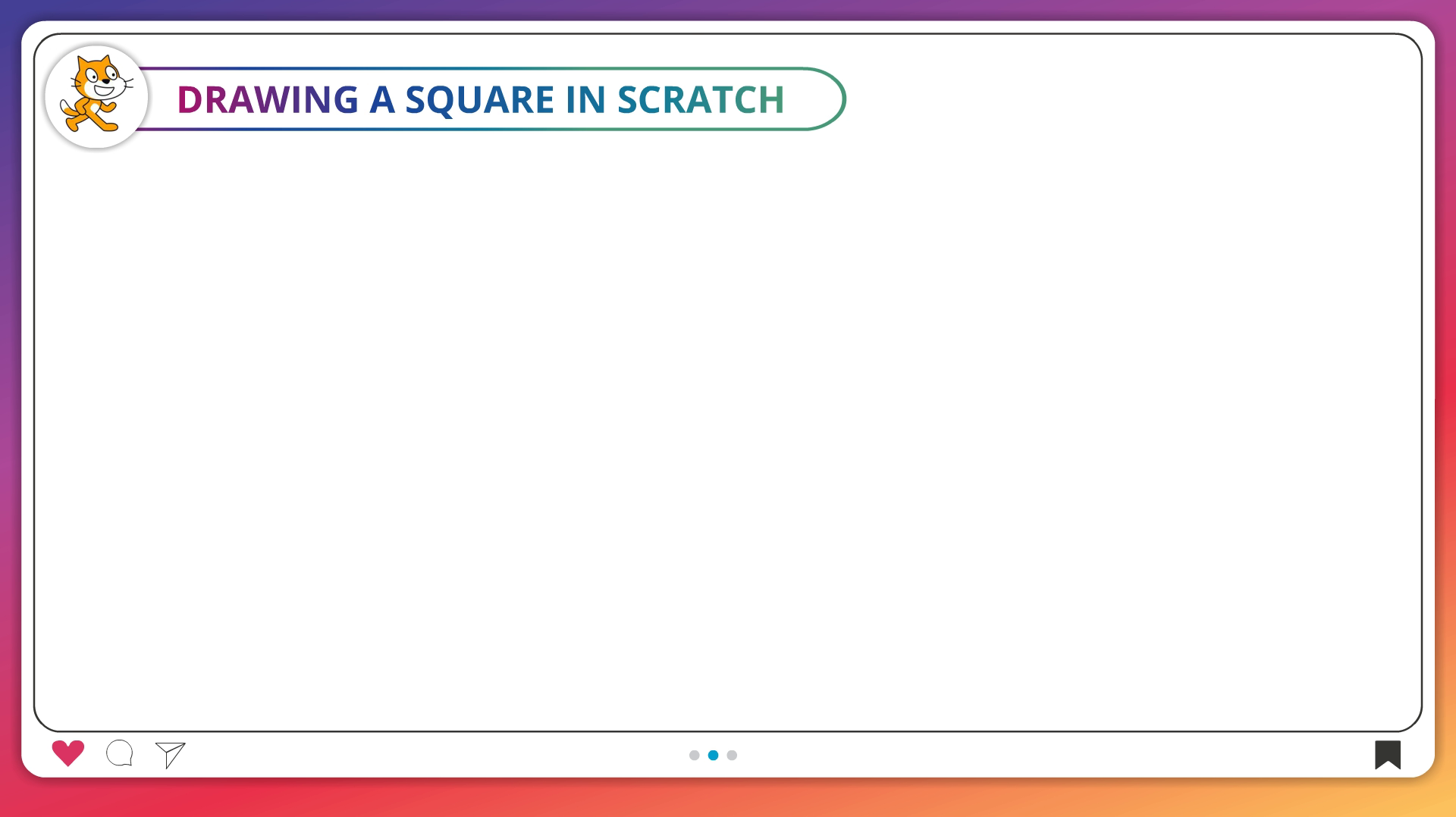 DRAWING A SQUARE IN SCRATCH